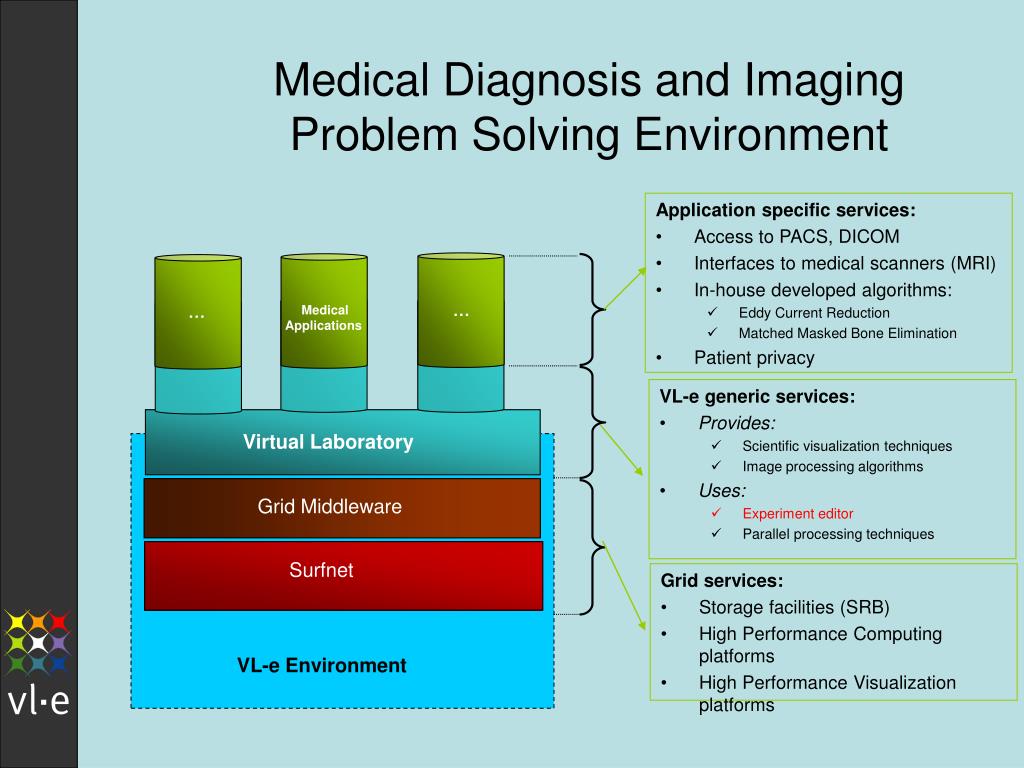 Medical Diagnosis and Imaging Problem Solving Environment

…

Medical Applications

…

Virtual Laboratory

Grid Middleware

Surfnet

VL-e Environment

Application specific services:
• Access to PACS, DICOM
• Interfaces to medical scanners (MRI)
• In-house developed algorithms:
✓ Eddy Current Reduction
✓ Matched Masked Bone Elimination
• Patient privacy

VL-e generic services:
• Provides:
✓ Scientific visualization techniques
✓ Image processing algorithms
• Uses:
✓ Experiment editor
✓ Parallel processing techniques

Grid services:
• Storage facilities (SRB)
• High Performance Computing platforms
• High Performance Visualization platforms

vl·e